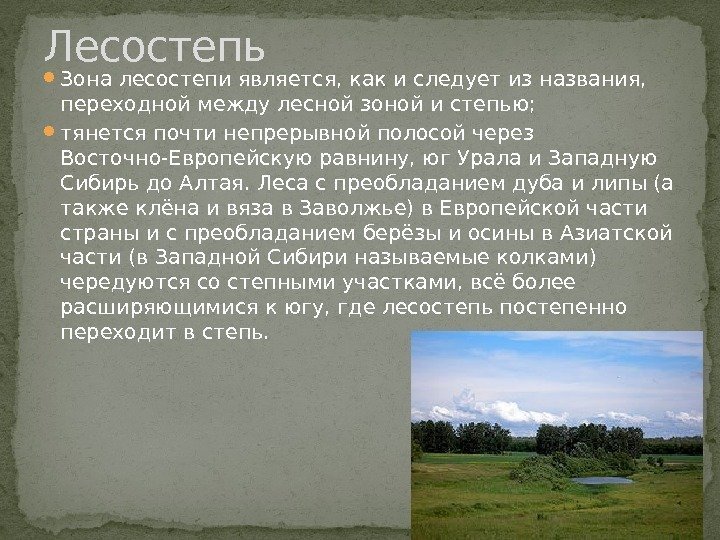 Лесостепь

Зона лесостепи является, как и следует из названия, переходной между лесной зоной и степью;

тянется почти непрерывной полосой через Восточно-Европейскую равнину, юг Урала и Западную Сибирь до Алтая. Леса с преобладанием дуба и липы (а также клёна и вяза в Заволжье) в Европейской части страны и с преобладанием берёзы и осины в Азиатской части (в Западной Сибири называемые колками) чередуются со степными участками, всё более расширяющимися к югу, где лесостепь постепенно переходит в степь.